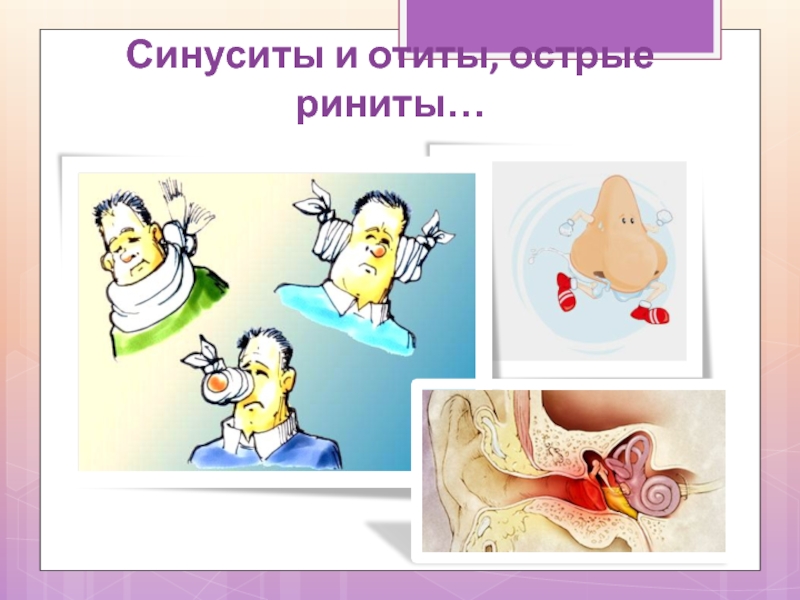 Синуситы и отиты, острые риниты…